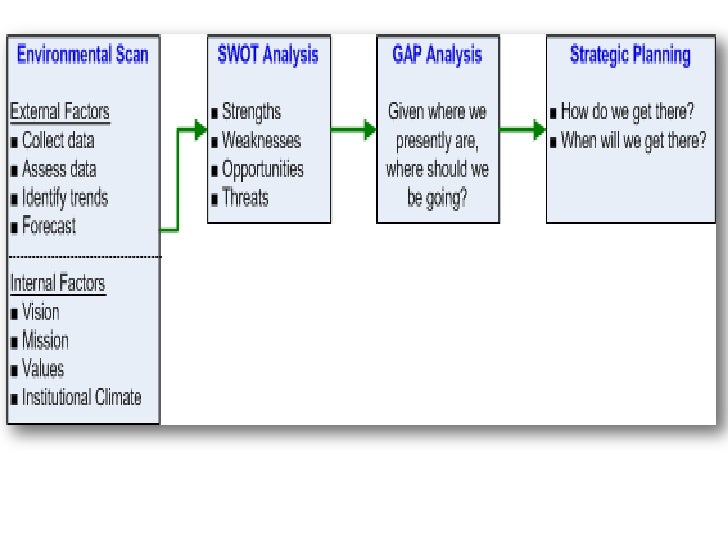 Environmental Scan

External Factors
■ Collect data
■ Assess data
■ Identify trends
■ Forecast

Internal Factors
■ Vision
■ Mission
■ Values
■ Institutional Climate

SWOT Analysis

■ Strengths
■ Weaknesses
■ Opportunities
■ Threats

GAP Analysis

Given where we presently are, where should we be going?

Strategic Planning

■ How do we get there?
■ When will we get there?